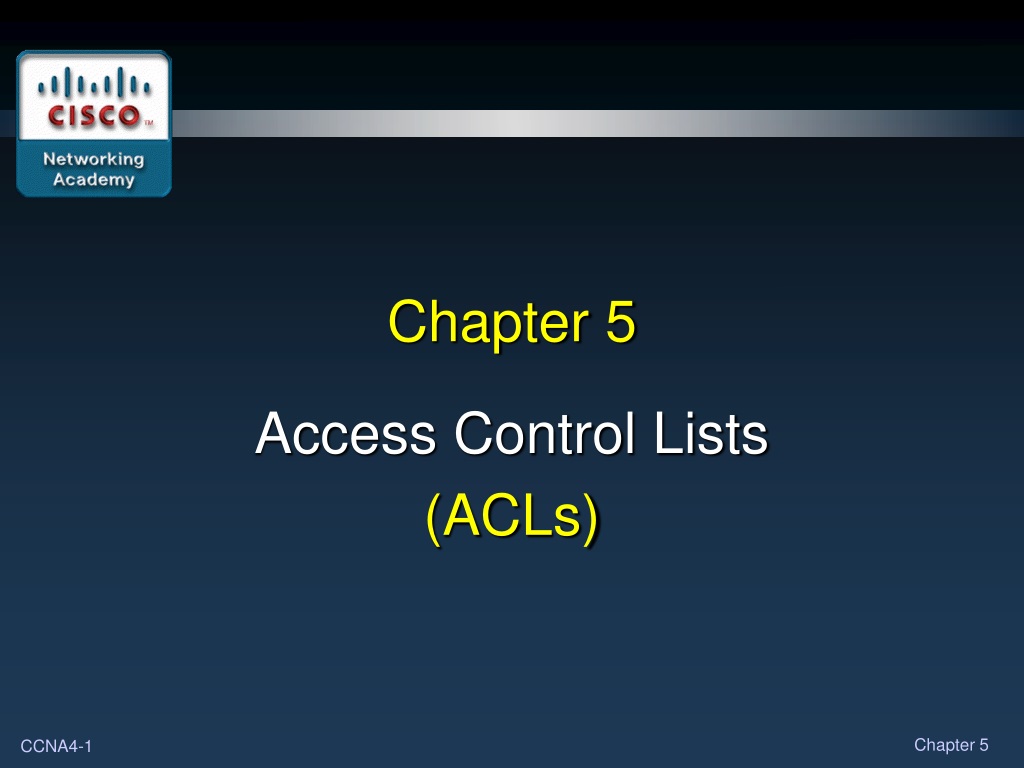 CISCO™
Networking Academy

Chapter 5

Access Control Lists

(ACLs)

CCNA4-1

Chapter 5